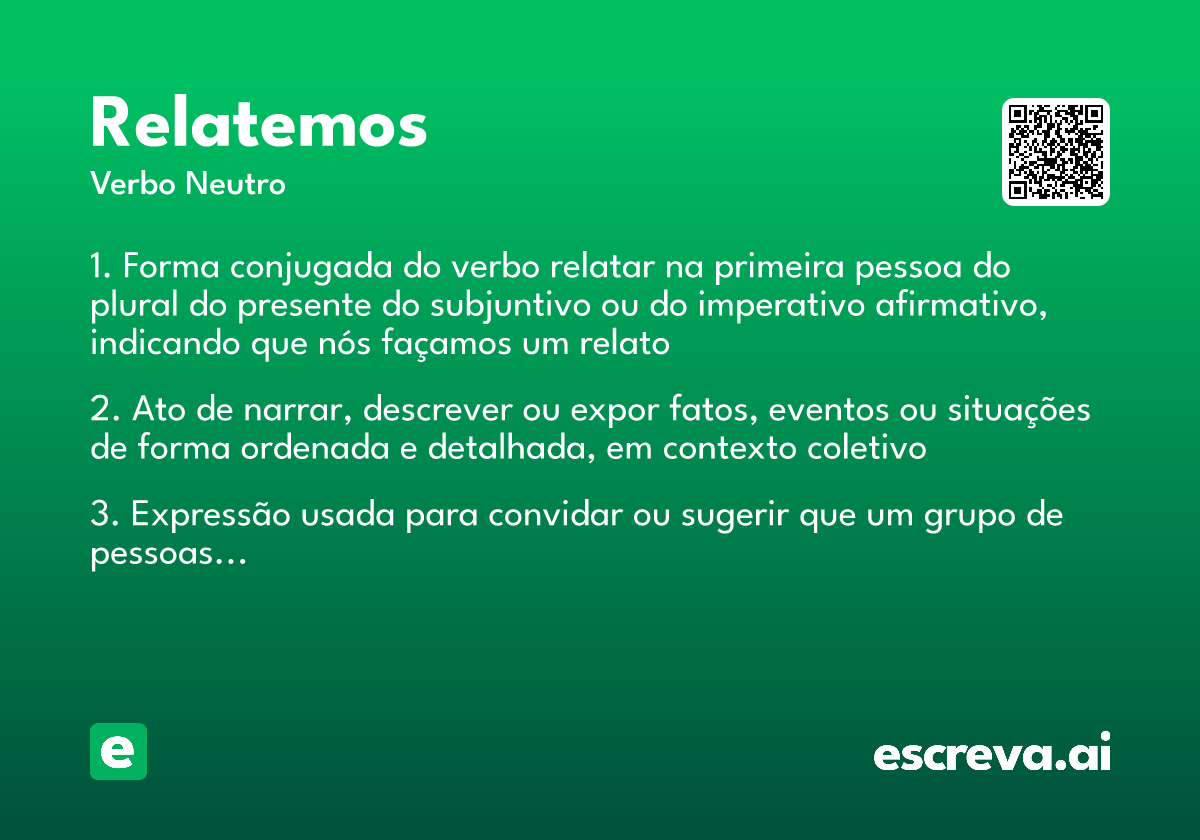 Relatemos

Verbo Neutro

1. Forma conjugada do verbo relatar na primeira pessoa do plural do presente do subjuntivo ou do imperativo afirmativo, indicando que nós façamos um relato

2. Ato de narrar, descrever ou expor fatos, eventos ou situações de forma ordenada e detalhada, em contexto coletivo

3. Expressão usada para convidar ou sugerir que um grupo de pessoas...

e

escreva.ai